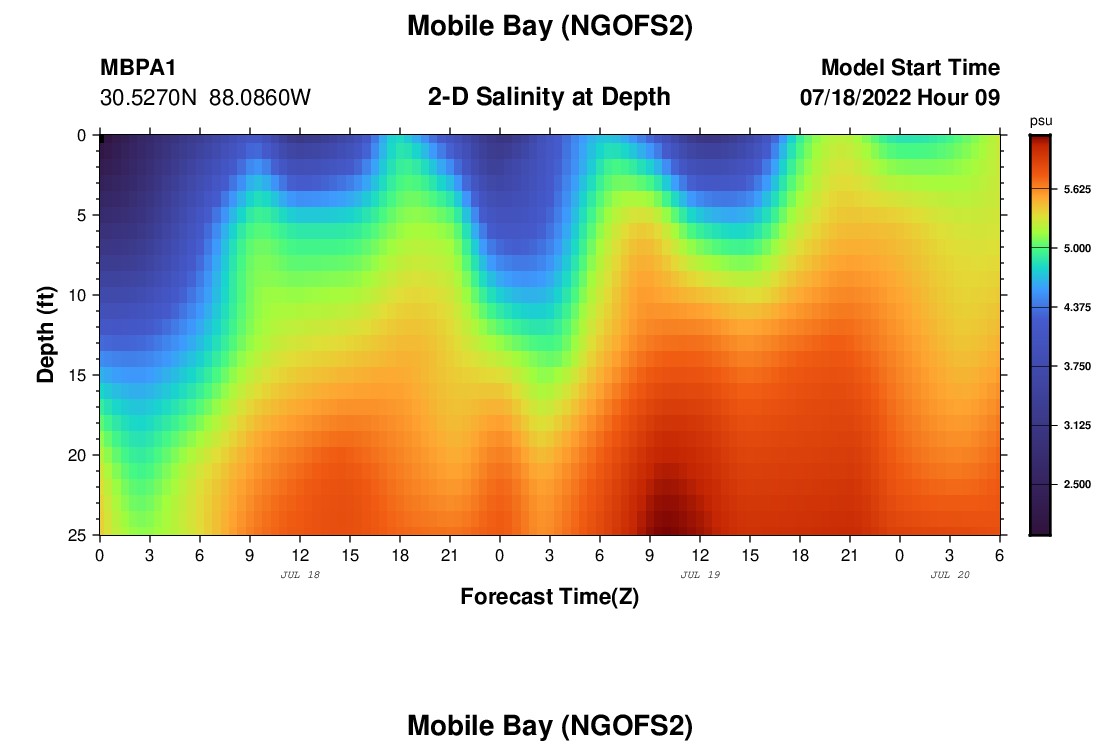 Mobile Bay (NGOFS2)

MBPA1
30.5270N 88.0860W

2-D Salinity at Depth

Model Start Time
07/18/2022 Hour 09

psu
5.625
5.000
4.375
3.750
3.125
2.500

Depth (ft)
0
5
10
15
20
25

0 3 6 9 12 15 18 21 0 3 6 9 12 15 18 21 0 3 6
JUL 18
JUL 19
JUL 20

Forecast Time(Z)

Mobile Bay (NGOFS2)